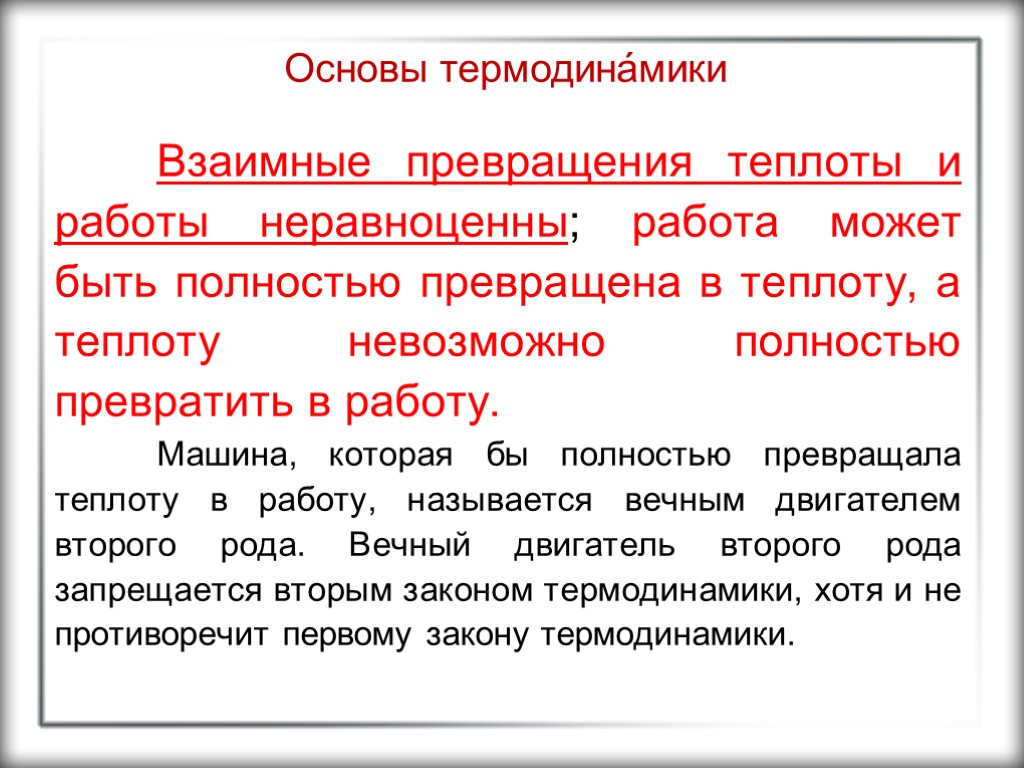 Основы термодина́мики

Взаимные превращения теплоты и работы неравноценны; работа может быть полностью превращена в теплоту, а теплоту невозможно полностью превратить в работу.

Машина, которая бы полностью превращала теплоту в работу, называется вечным двигателем второго рода. Вечный двигатель второго рода запрещается вторым законом термодинамики, хотя и не противоречит первому закону термодинамики.